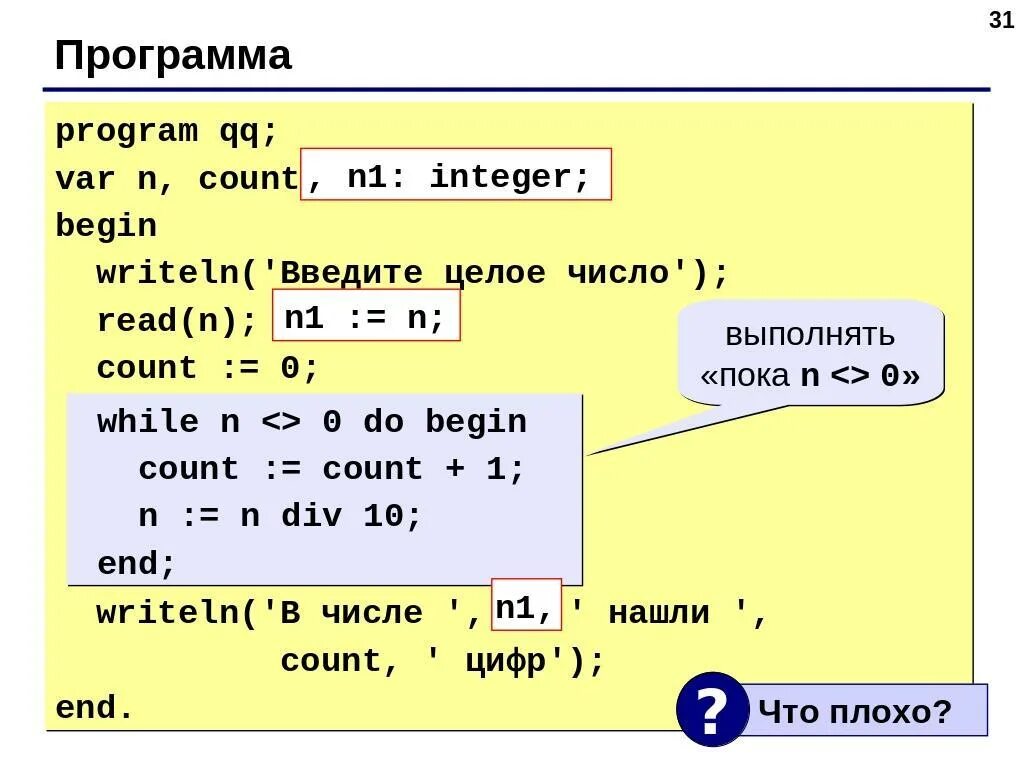 31

Программа

program qq;
var n, count, n1: integer;
begin
writeln('Введите целое число');
read(n); n1 := n;
count := 0;
while n <> 0 do begin
count := count + 1;
n := n div 10;
end;
writeln('В числе ', n1, ' нашли ',
count, ' цифр');
end.

выполнять «пока n <> 0»

?

Что плохо?